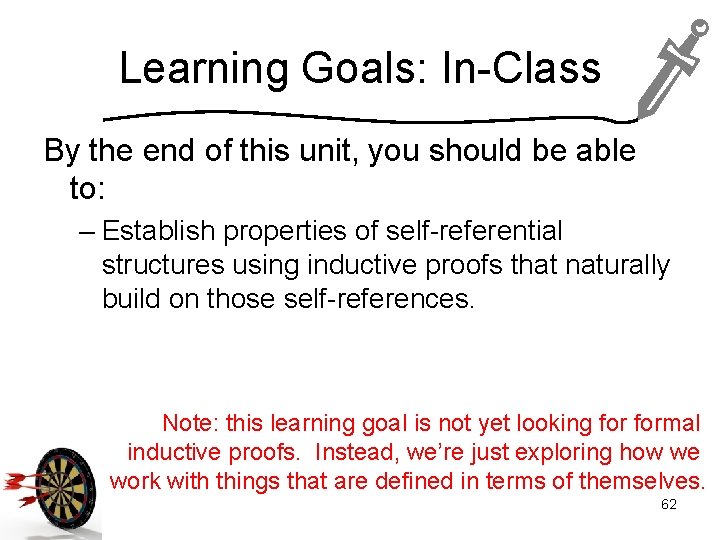 Learning Goals: In-Class

By the end of this unit, you should be able to:

– Establish properties of self-referential structures using inductive proofs that naturally build on those self-references.

Note: this learning goal is not yet looking for formal inductive proofs. Instead, we're just exploring how we work with things that are defined in terms of themselves.

62